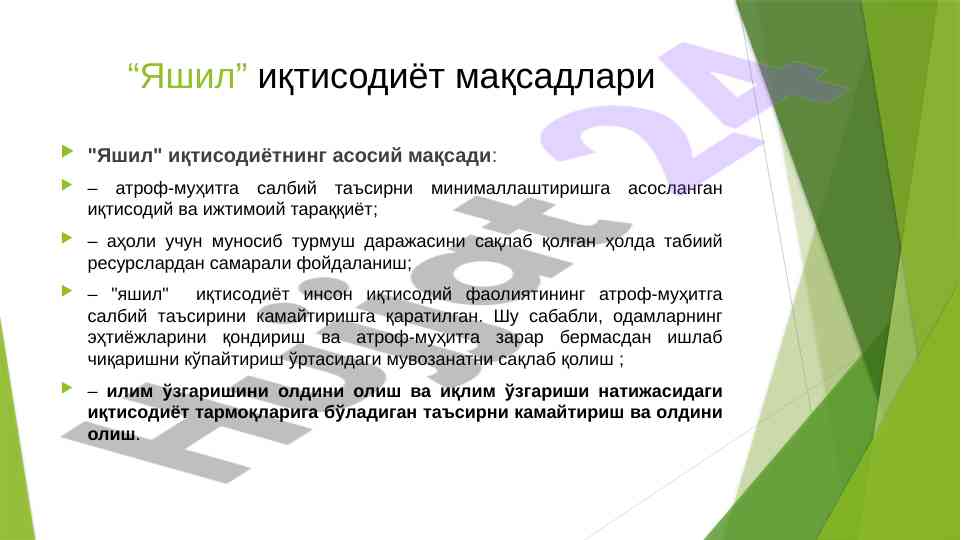 “Яшил” иқтисодиёт мақсадлари

"Яшил" иқтисодиётнинг асосий мақсади:

– атроф-муҳитга салбий таъсирни минималлаштиришга асосланган иқтисодий ва ижтимоий тараққиёт;

– аҳоли учун муносиб турмуш даражасини сақлаб қолган ҳолда табиий ресурслардан самарали фойдаланиш;

– "яшил" иқтисодиёт инсон иқтисодий фаолиятининг атроф-муҳитга салбий таъсирини камайтиришга қаратилган. Шу сабабли, одамларнинг эҳтиёжларини қондириш ва атроф-муҳитга зарар бермасдан ишлаб чиқаришни кўпайтириш ўртасидаги мувозанатни сақлаб қолиш ;

– илим ўзгаришини олдини олиш ва иқлим ўзгариши натижасидаги иқтисодиёт тармоқларига бўладиган таъсирни камайтириш ва олдини олиш.

Hujjat 24